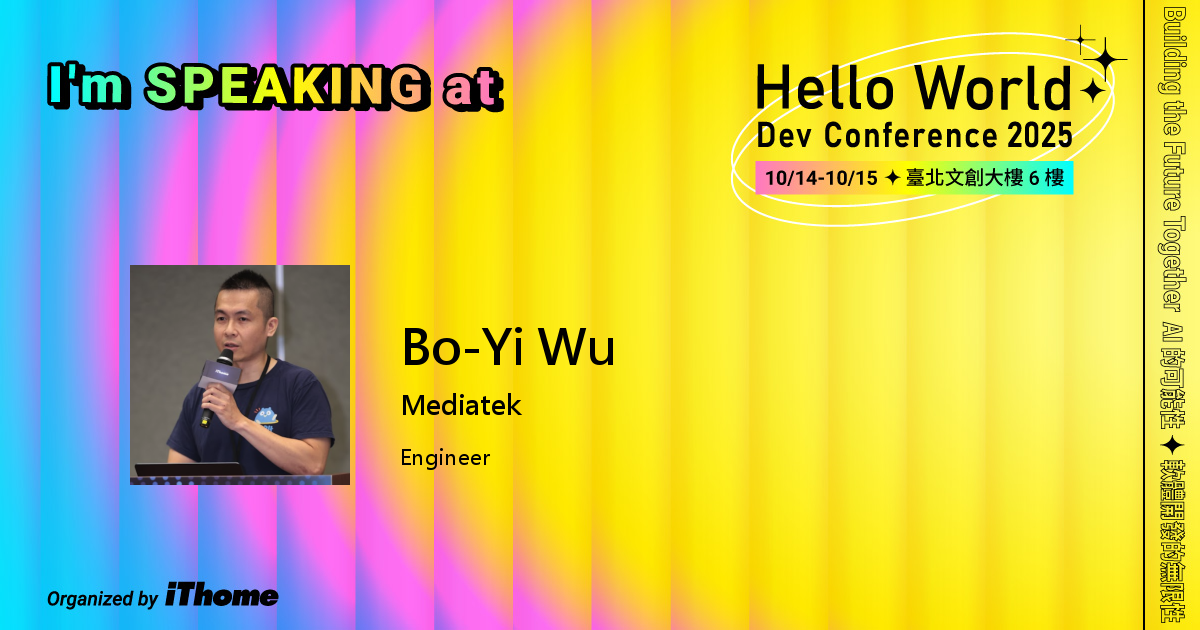 I'm SPEAKING at

Hello World
Dev Conference 2025
10/14-10/15 ✦ 臺北文創大樓 6 樓

Bo-Yi Wu
Mediatek
Engineer

Organized by iThome

Building the Future Together AI 的可能性 ✦ 軟體開發的無限性